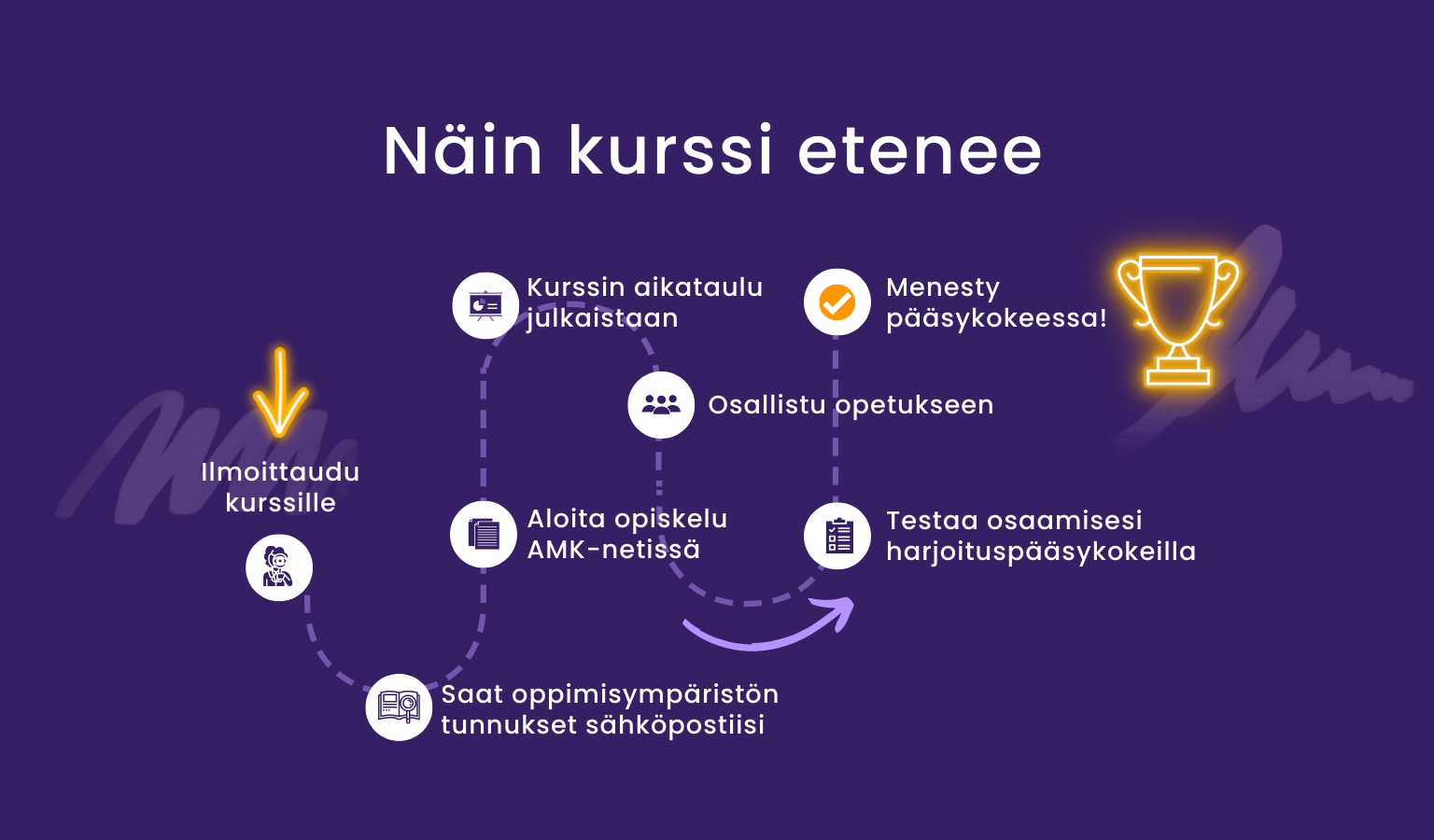 Näin kurssi etenee

Ilmoittaudu kurssille

Saat oppimisympäristön tunnukset sähköpostiisi

Aloita opiskelu AMK-netissä

Kurssin aikataulu julkaistaan

Osallistu opetukseen

Testaa osaamisesi harjoituspääsykokeilla

Menesty pääsykokeessa!